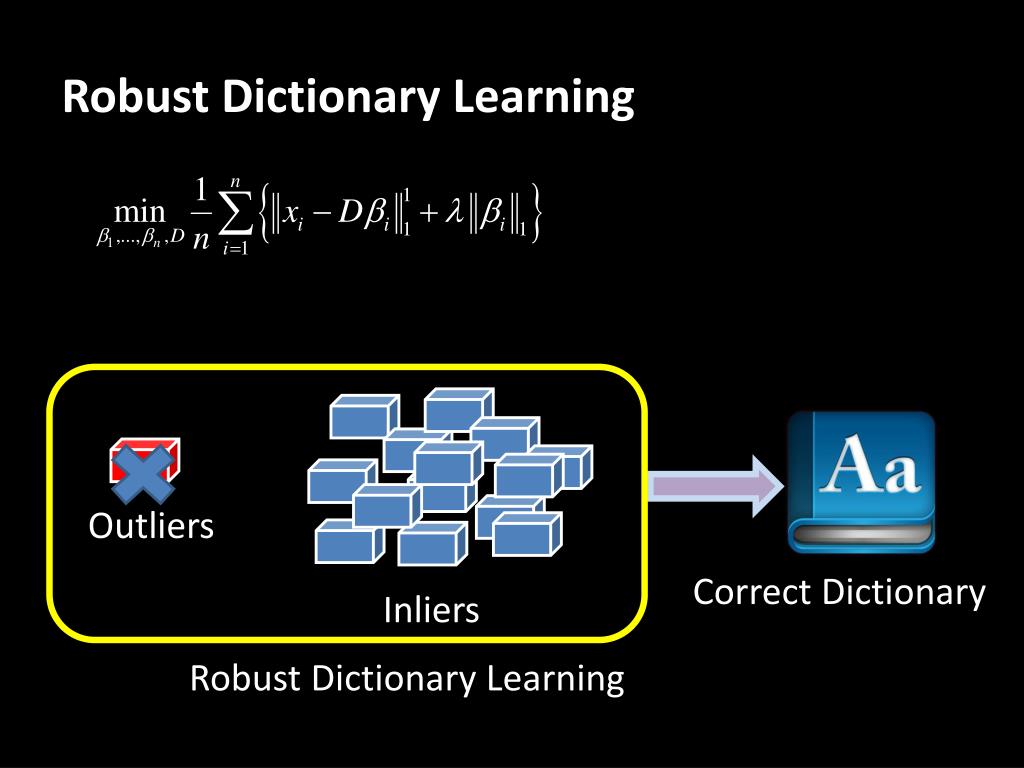 Robust Dictionary Learning

$\min_{\beta_1,\ldots,\beta_n,D} \frac{1}{n}\sum_{i=1}^{n}\left\{\left\|x_i - D\beta_i\right\|_1^1 + \lambda\left\|\beta_i\right\|_1\right\}$

Outliers

Inliers

Aa

Correct Dictionary

Robust Dictionary Learning